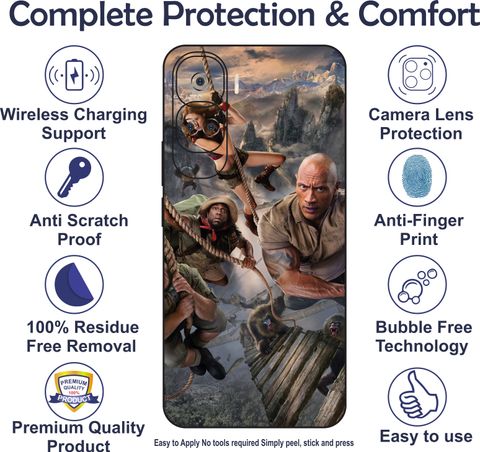 Complete Protection & Comfort

Wireless Charging Support

Anti Scratch Proof

100% Residue Free Removal

PREMIUM QUALITY 100% PRODUCT

Premium Quality Product

Camera Lens Protection

Anti-Finger Print

Bubble Free Technology

Easy to use

Easy to Apply No tools required Simply peel, stick and press